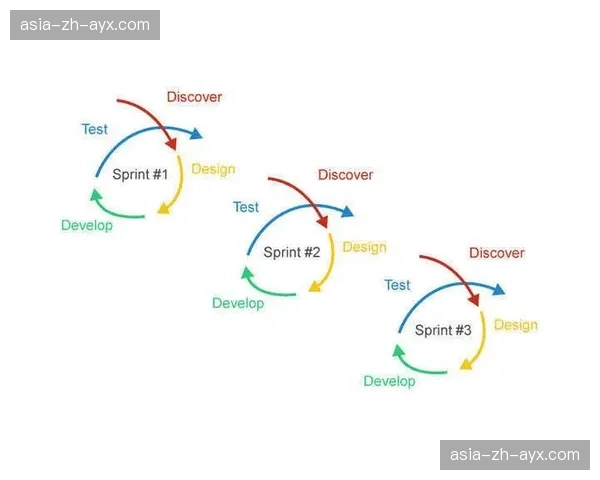 asia-zh-ayx.com

Discover
Test
Sprint #1
Design
Develop

Discover
Test
Sprint #2
Design
Develop

Discover
Test
Sprint #3
Design
Develop

asia-zh-ayx.com